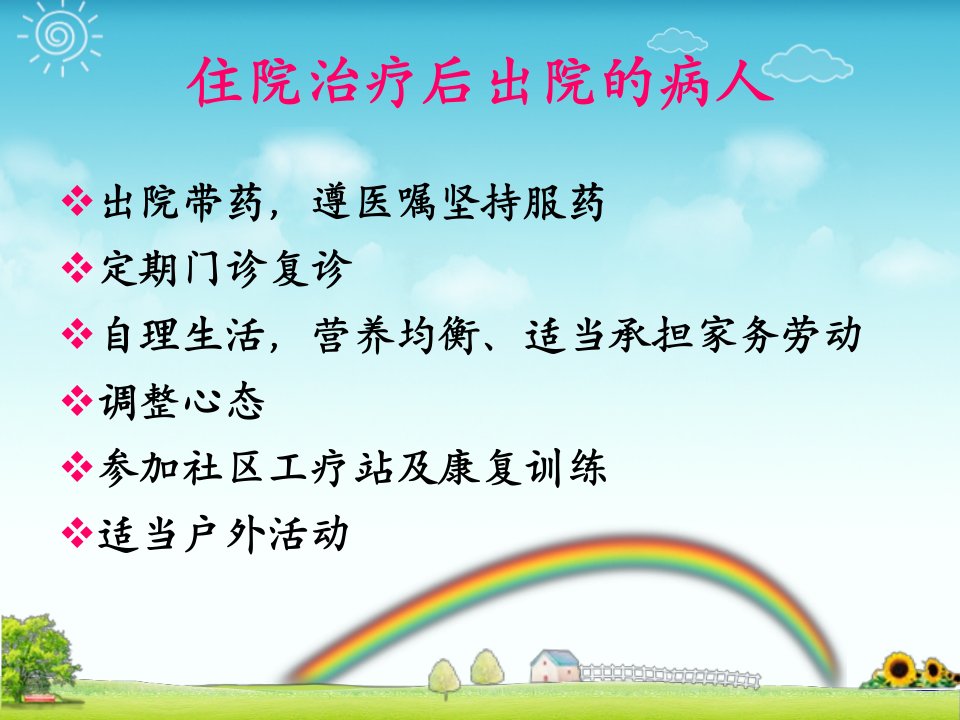 住院治疗后出院的病人

❖出院带药，遵医嘱坚持服药
❖定期门诊复诊
❖自理生活，营养均衡、适当承担家务劳动
❖调整心态
❖参加社区工疗站及康复训练
❖适当户外活动